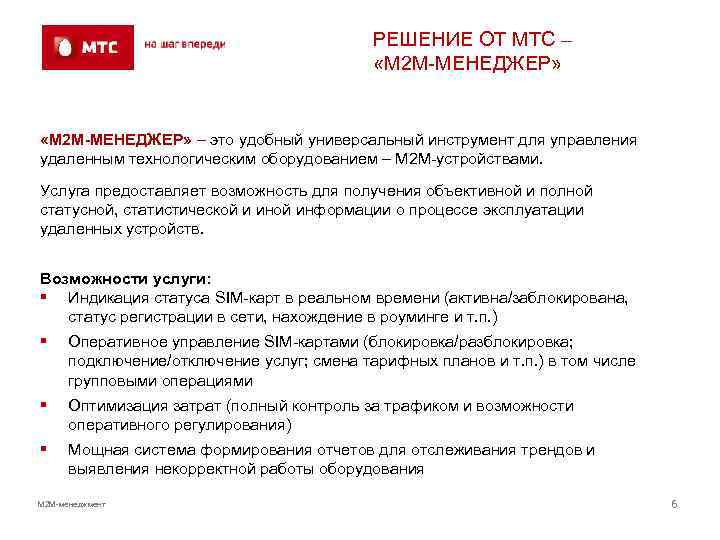 МТС

на шаг впереди

РЕШЕНИЕ ОТ МТС – «М2М-МЕНЕДЖЕР»

«М2М-МЕНЕДЖЕР» – это удобный универсальный инструмент для управления удаленным технологическим оборудованием – М2М-устройствами.

Услуга предоставляет возможность для получения объективной и полной статусной, статистической и иной информации о процессе эксплуатации удаленных устройств.

Возможности услуги:
▪ Индикация статуса SIM-карт в реальном времени (активна/заблокирована, статус регистрации в сети, нахождение в роуминге и т.п.)
▪ Оперативное управление SIM-картами (блокировка/разблокировка; подключение/отключение услуг; смена тарифных планов и т.п.) в том числе групповыми операциями
▪ Оптимизация затрат (полный контроль за трафиком и возможности оперативного регулирования)
▪ Мощная система формирования отчетов для отслеживания трендов и выявления некорректной работы оборудования

М2М-менеджмент

6